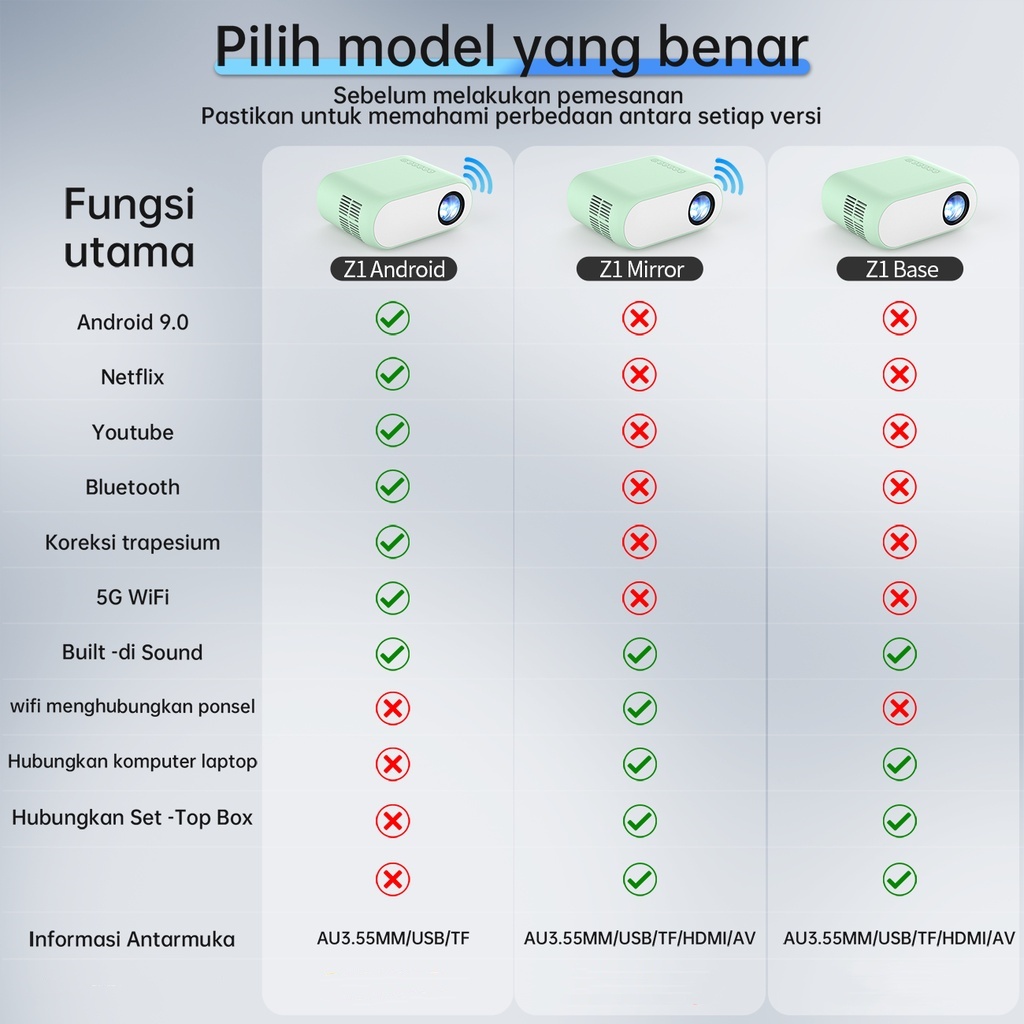 Pilih model yang benar

Sebelum melakukan pemesanan
Pastikan untuk memahami perbedaan antara setiap versi

| Fungsi utama | Z1 Android | Z1 Mirror | Z1 Base |
|---|---|---|---|
| Android 9.0 | ✓ | ✗ | ✗ |
| Netflix | ✓ | ✗ | ✗ |
| Youtube | ✓ | ✗ | ✗ |
| Bluetooth | ✓ | ✗ | ✗ |
| Koreksi trapesium | ✓ | ✗ | ✗ |
| 5G WiFi | ✓ | ✗ | ✗ |
| Built -di Sound | ✓ | ✓ | ✓ |
| wifi menghubungkan ponsel | ✗ | ✓ | ✗ |
| Hubungkan komputer laptop | ✗ | ✓ | ✓ |
| Hubungkan Set -Top Box | ✗ | ✓ | ✓ |
| | ✗ | ✓ | ✓ |
| Informasi Antarmuka | AU3.55MM/USB/TF | AU3.55MM/USB/TF/HDMI/AV | AU3.55MM/USB/TF/HDMI/AV |